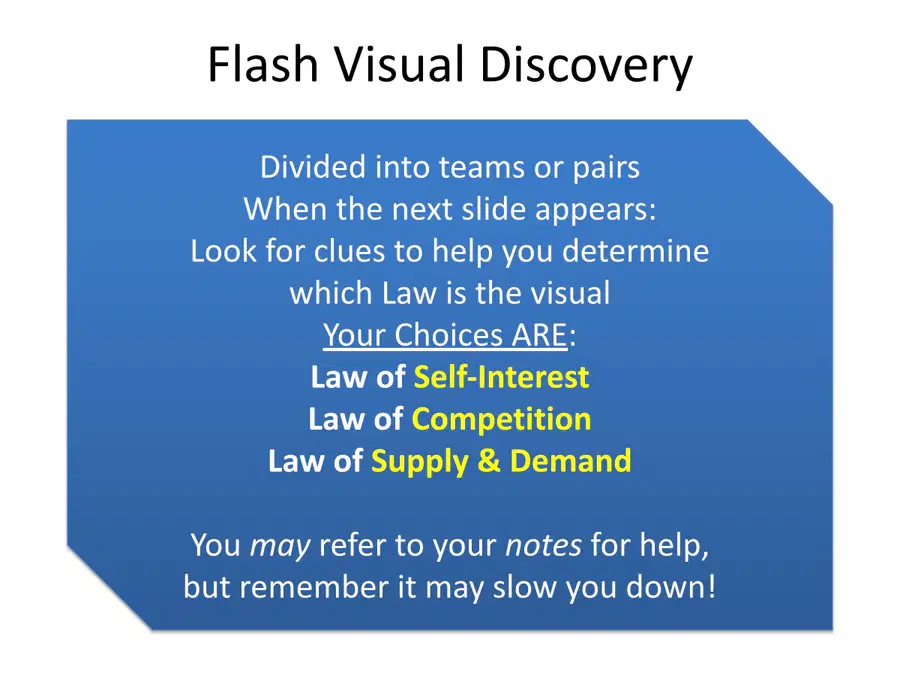 Flash Visual Discovery

Divided into teams or pairs
When the next slide appears:
Look for clues to help you determine which Law is the visual
Your Choices ARE:
Law of Self-Interest
Law of Competition
Law of Supply & Demand

You may refer to your notes for help, but remember it may slow you down!